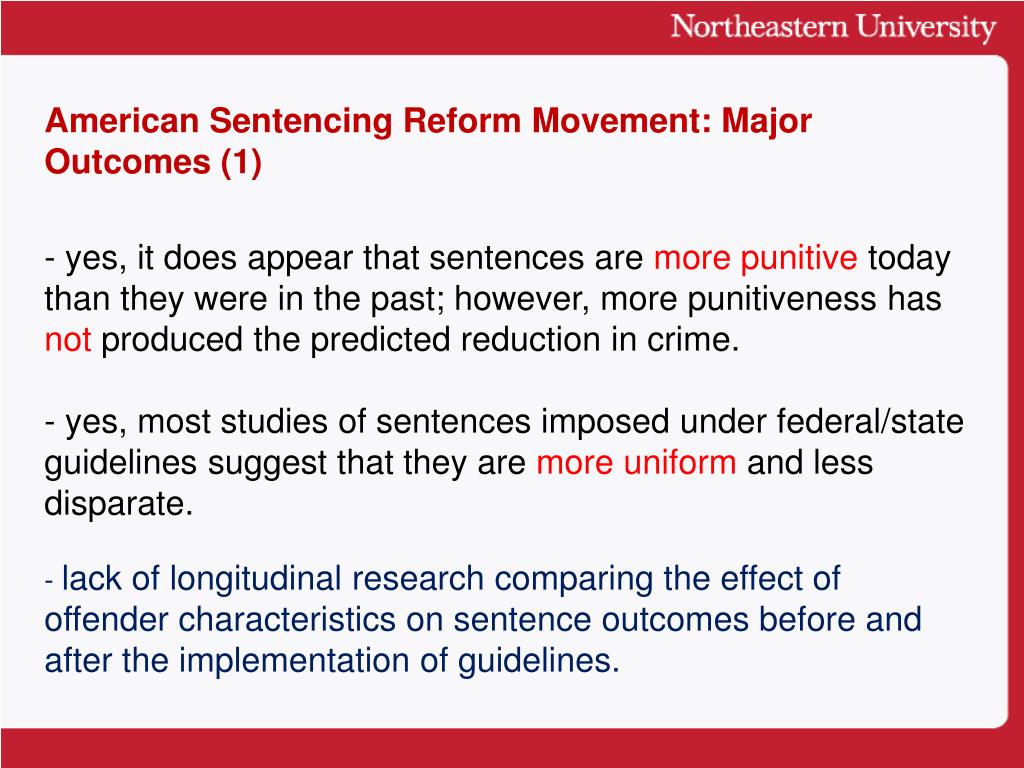 Northeastern University

American Sentencing Reform Movement: Major Outcomes (1)

- yes, it does appear that sentences are more punitive today than they were in the past; however, more punitiveness has not produced the predicted reduction in crime.

- yes, most studies of sentences imposed under federal/state guidelines suggest that they are more uniform and less disparate.

- lack of longitudinal research comparing the effect of offender characteristics on sentence outcomes before and after the implementation of guidelines.